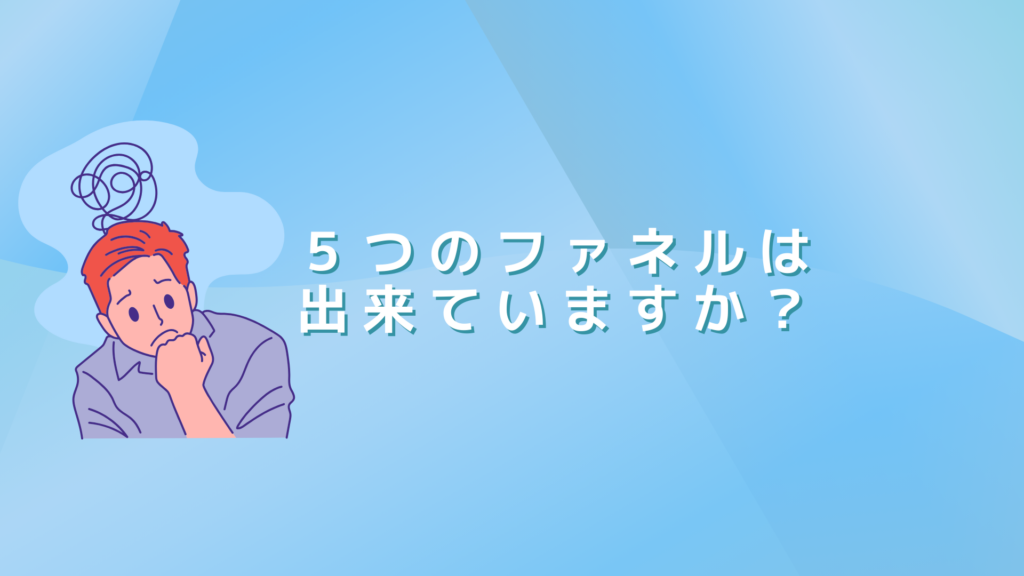 ５つのファネルは
出来ていますか？